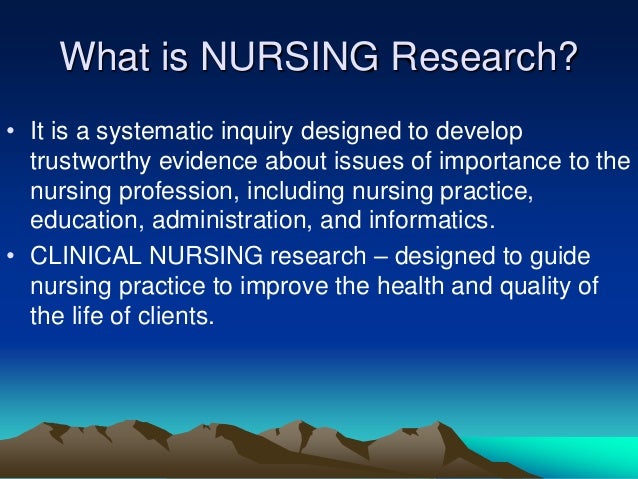 What is NURSING Research?

• It is a systematic inquiry designed to develop trustworthy evidence about issues of importance to the nursing profession, including nursing practice, education, administration, and informatics.
• CLINICAL NURSING research – designed to guide nursing practice to improve the health and quality of the life of clients.